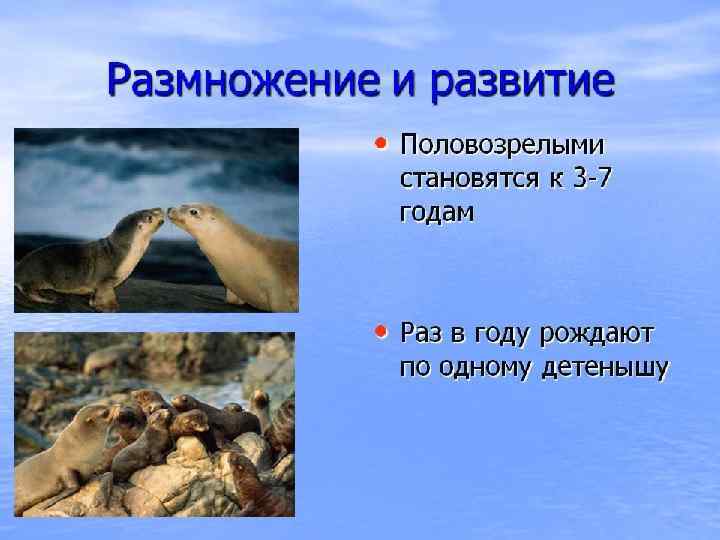 Размножение и развитие

• Половозрелыми становятся к 3-7 годам

• Раз в году рождают по одному детенышу